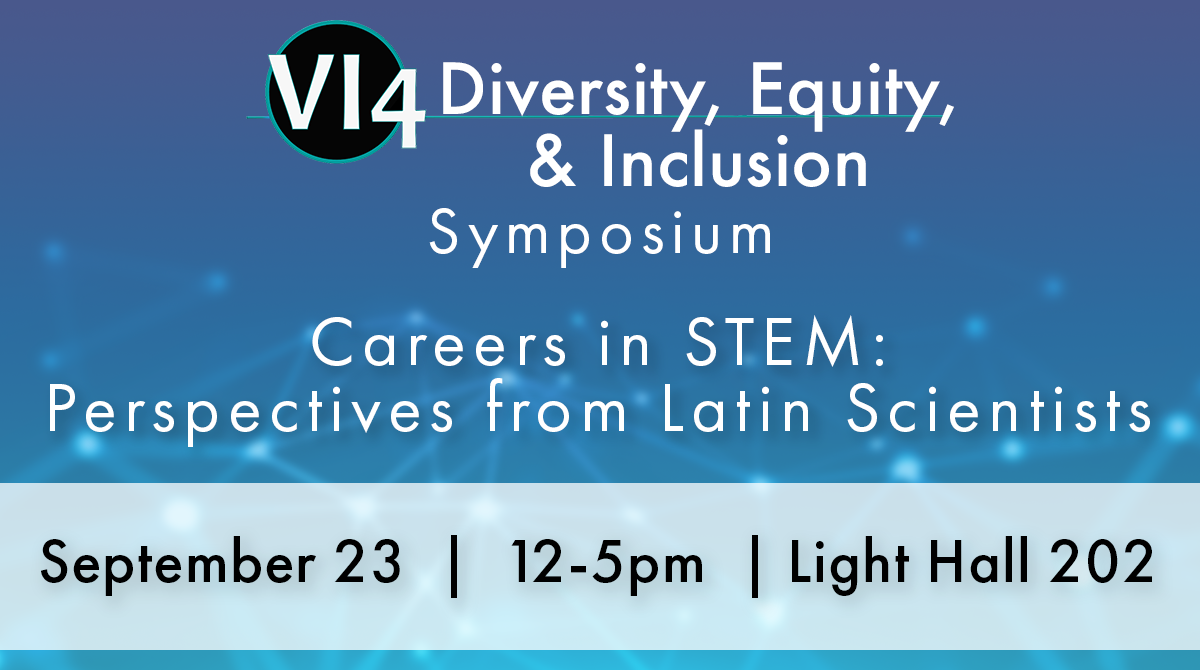 VI4 Diversity, Equity, & Inclusion Symposium

Careers in STEM: Perspectives from Latin Scientists

September 23 | 12-5pm | Light Hall 202